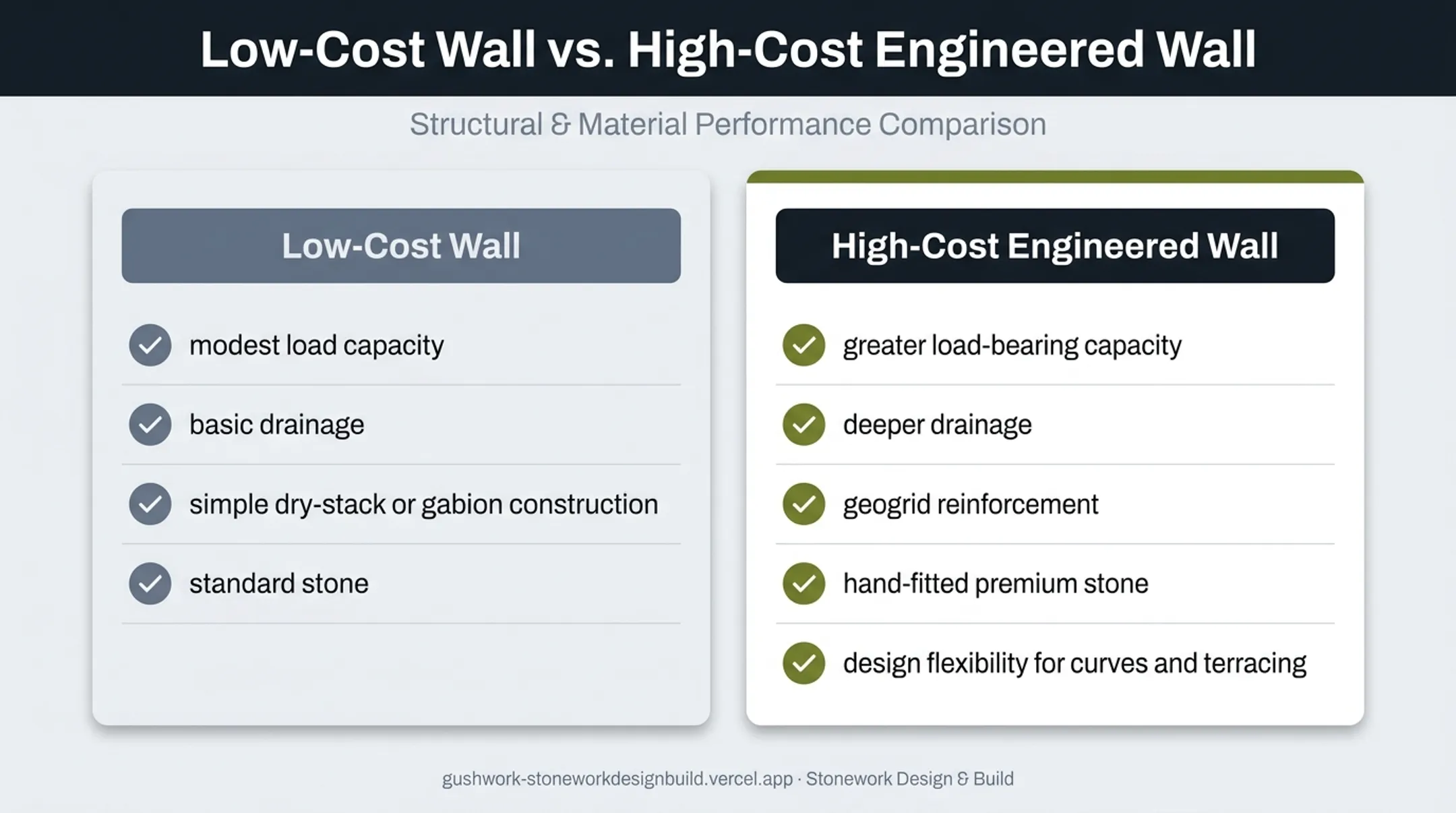 Low-Cost Wall vs. High-Cost Engineered Wall

Structural & Material Performance Comparison

Low-Cost Wall

modest load capacity

basic drainage

simple dry-stack or gabion construction

standard stone

High-Cost Engineered Wall

greater load-bearing capacity

deeper drainage

geogrid reinforcement

hand-fitted premium stone

design flexibility for curves and terracing

gushwork-stoneworkdesignbuild.vercel.app · Stonework Design & Build